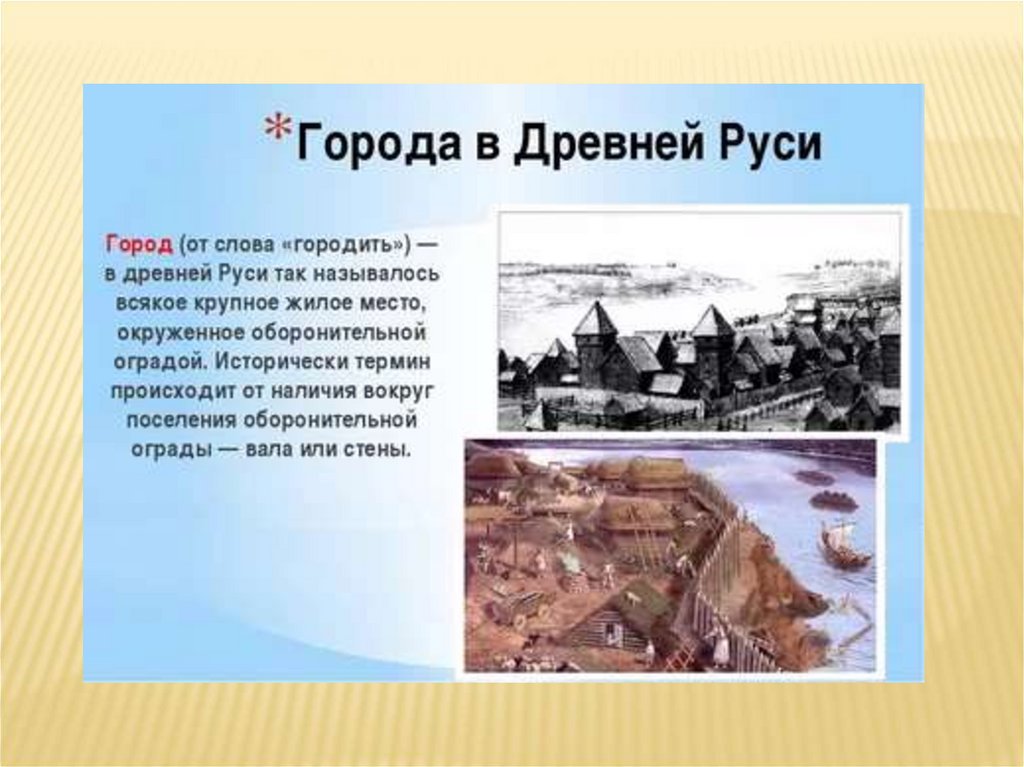 *Города в Древней Руси

Город (от слова «городить») — в древней Руси так называлось всякое крупное жилое место, окруженное оборонительной оградой. Исторически термин происходит от наличия вокруг поселения оборонительной ограды — вала или стены.